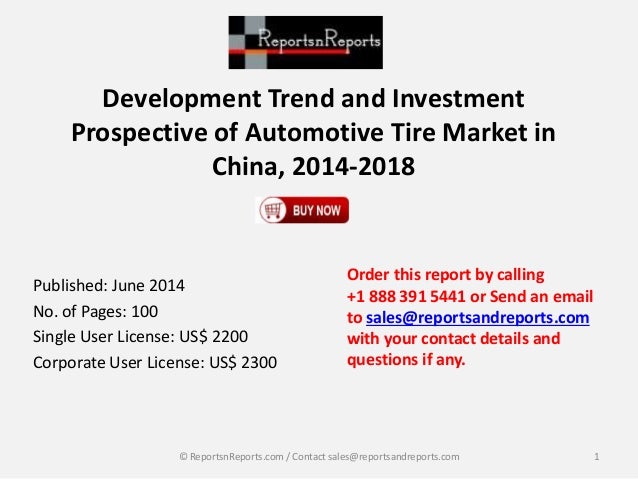 ReportsnReports

Development Trend and Investment Prospective of Automotive Tire Market in China, 2014-2018

BUY NOW

Published: June 2014
No. of Pages: 100
Single User License: US$ 2200
Corporate User License: US$ 2300

Order this report by calling +1 888 391 5441 or Send an email to sales@reportsandreports.com with your contact details and questions if any.

© ReportsnReports.com / Contact sales@reportsandreports.com

1